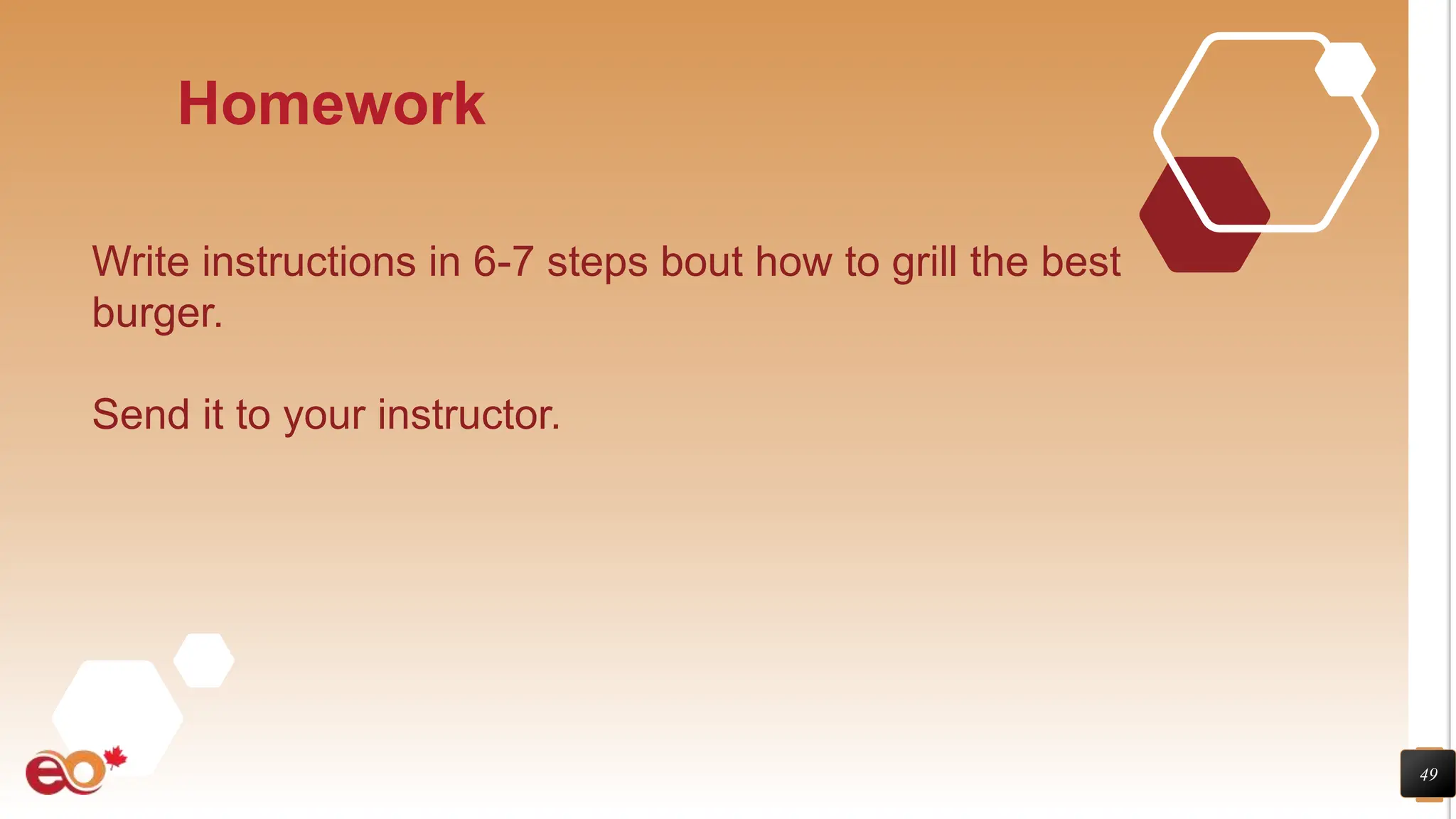 Homework

Write instructions in 6-7 steps bout how to grill the best burger.

Send it to your instructor.

eo

49